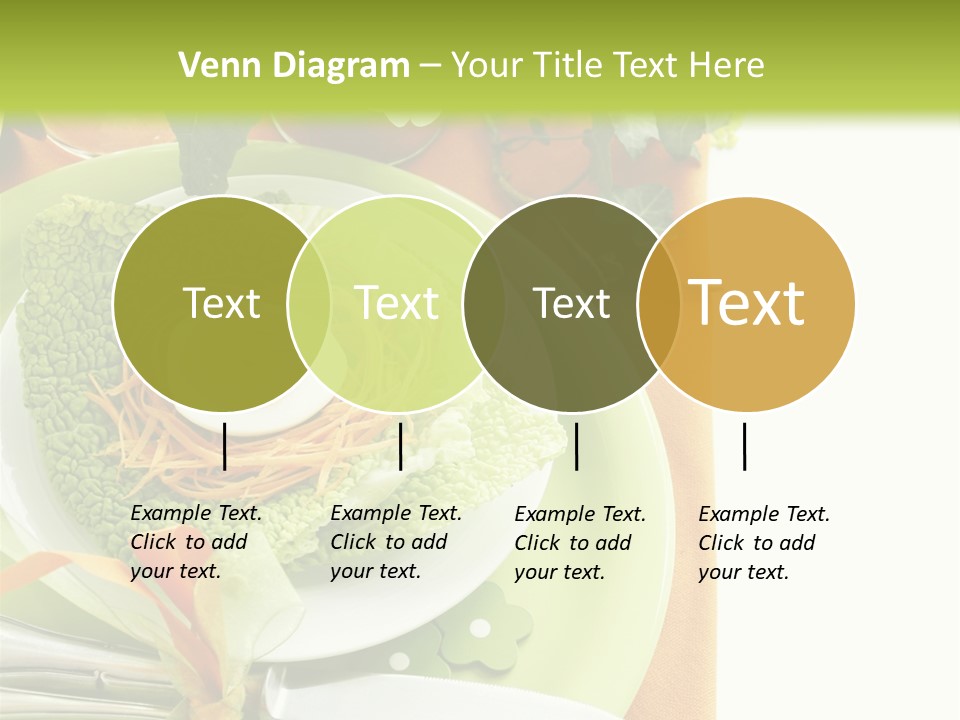 Venn Diagram – Your Title Text Here

Text

Text

Text

Text

Example Text. Click to add your text.

Example Text. Click to add your text.

Example Text. Click to add your text.

Example Text. Click to add your text.